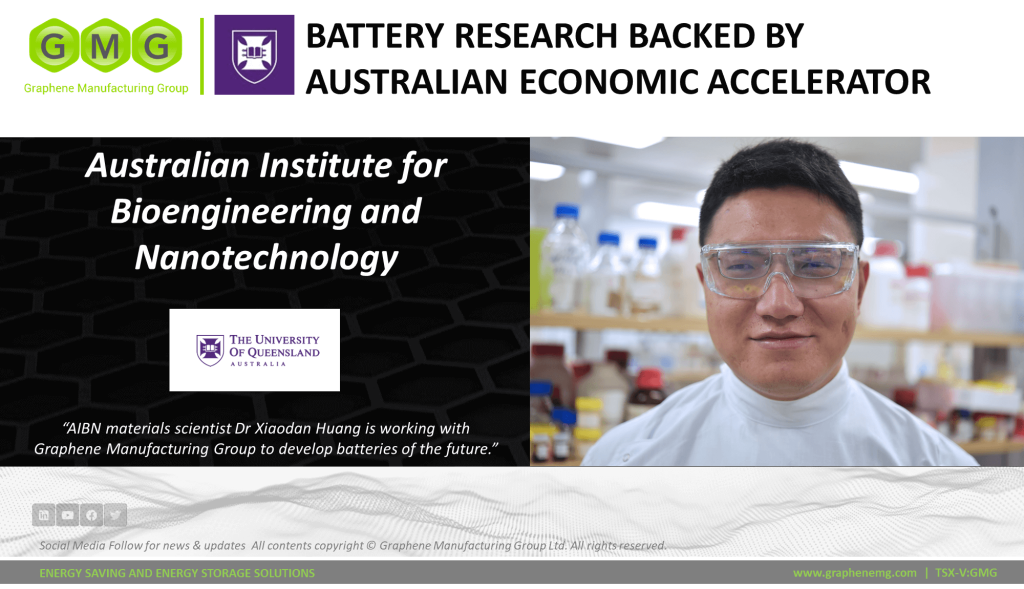 GMG
Graphene Manufacturing Group

BATTERY RESEARCH BACKED BY AUSTRALIAN ECONOMIC ACCELERATOR

Australian Institute for Bioengineering and Nanotechnology

THE UNIVERSITY OF QUEENSLAND
AUSTRALIA

"AIBN materials scientist Dr Xiaodan Huang is working with Graphene Manufacturing Group to develop batteries of the future."

Social Media Follow for news & updates All contents copyright © Graphene Manufacturing Group Ltd. All rights reserved.

ENERGY SAVING AND ENERGY STORAGE SOLUTIONS

www.graphenemg.com | TSX-V:GMG